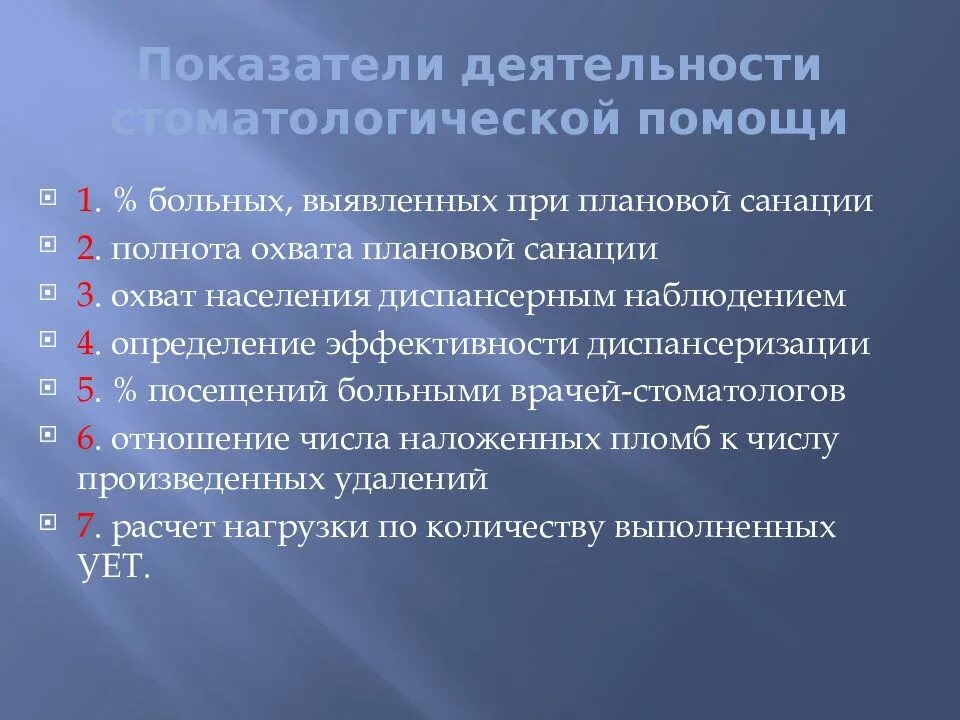 Показатели деятельности стоматологической помощи

1. % больных, выявленных при плановой санации
2. полнота охвата плановой санации
3. охват населения диспансерным наблюдением
4. определение эффективности диспансеризации
5. % посещений больными врачей-стоматологов
6. отношение числа наложенных пломб к числу произведенных удалений
7. расчет нагрузки по количеству выполненных УЕТ.